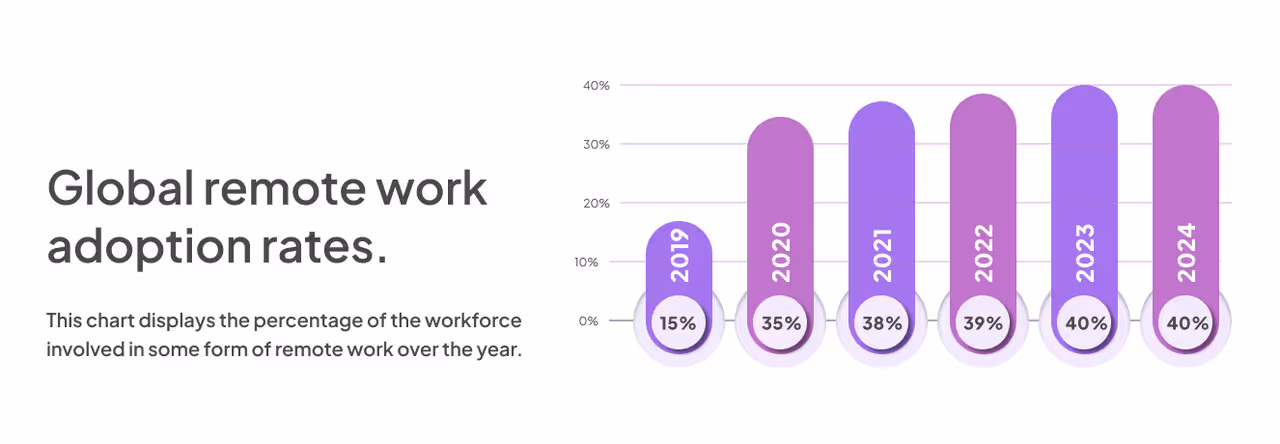 Global remote work adoption rates.

This chart displays the percentage of the workforce involved in some form of remote work over the year.

40%
30%
20%
10%
0%

2019
15%
2020
35%
2021
38%
2022
39%
2023
40%
2024
40%